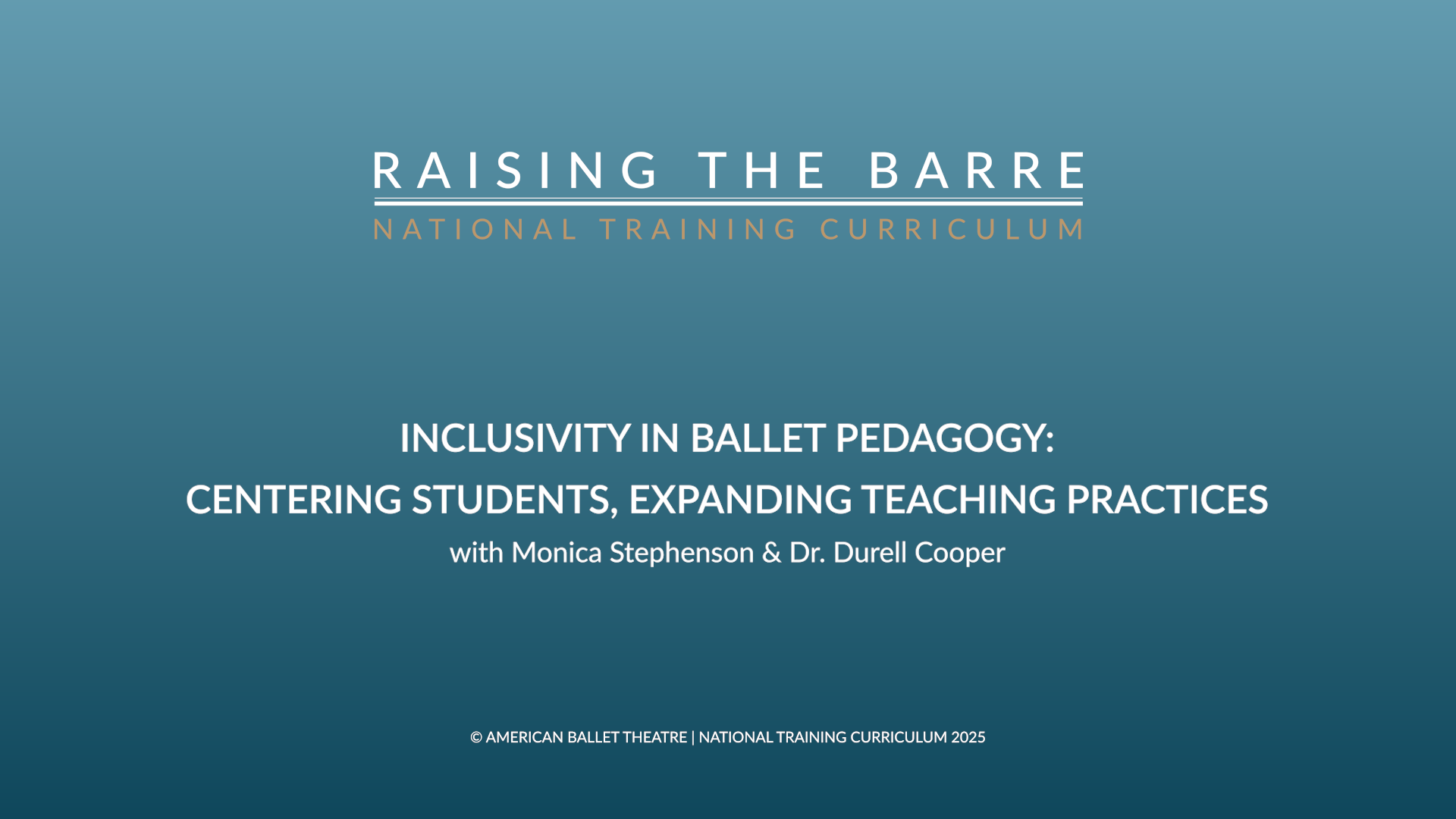 RAISING THE BARRE
NATIONAL TRAINING CURRICULUM

INCLUSIVITY IN BALLET PEDAGOGY:
CENTERING STUDENTS, EXPANDING TEACHING PRACTICES
with Monica Stephenson & Dr. Durell Cooper

© AMERICAN BALLET THEATRE | NATIONAL TRAINING CURRICULUM 2025